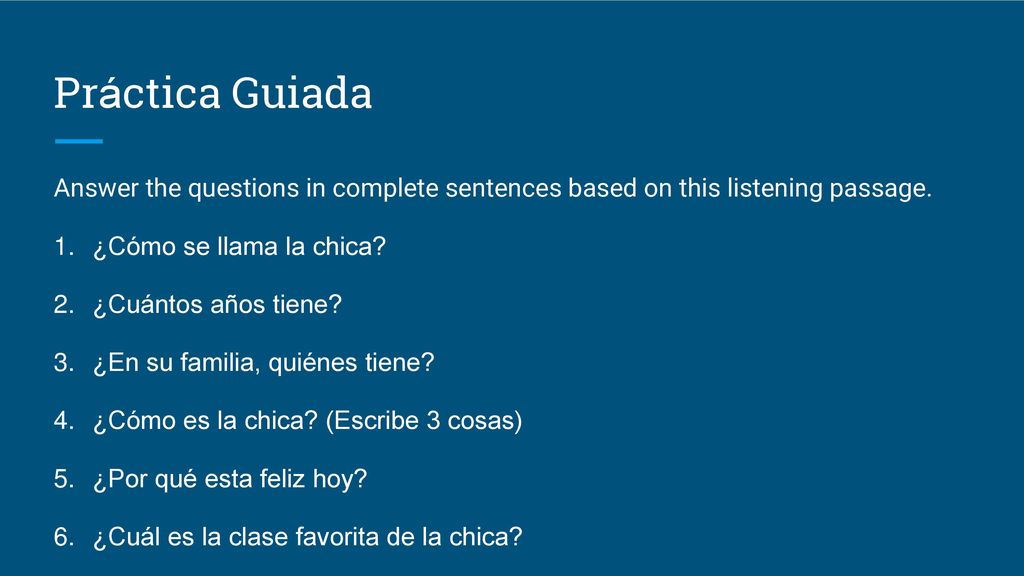 Práctica Guiada

Answer the questions in complete sentences based on this listening passage.

1. ¿Cómo se llama la chica?

2. ¿Cuántos años tiene?

3. ¿En su familia, quiénes tiene?

4. ¿Cómo es la chica? (Escribe 3 cosas)

5. ¿Por qué esta feliz hoy?

6. ¿Cuál es la clase favorita de la chica?